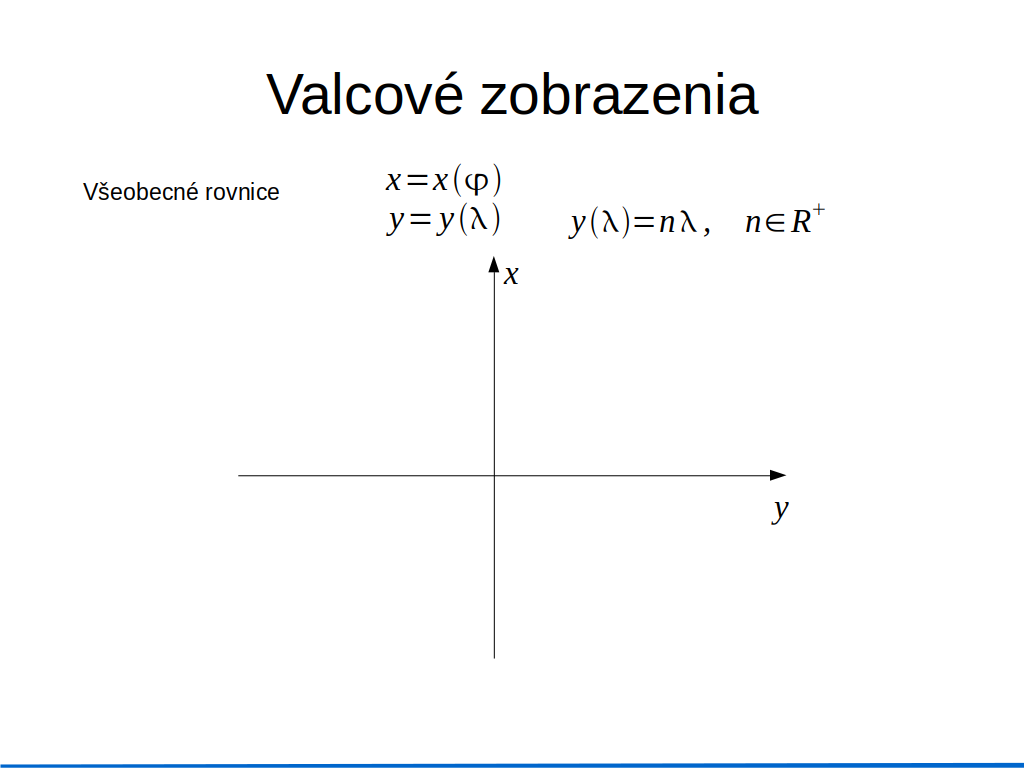 Valcové zobrazenia

Všeobecné rovnice

$x = x(\varphi)$
$y = y(\lambda)$ $y(\lambda) = n\lambda, \quad n \in R^+$

$x$

$y$